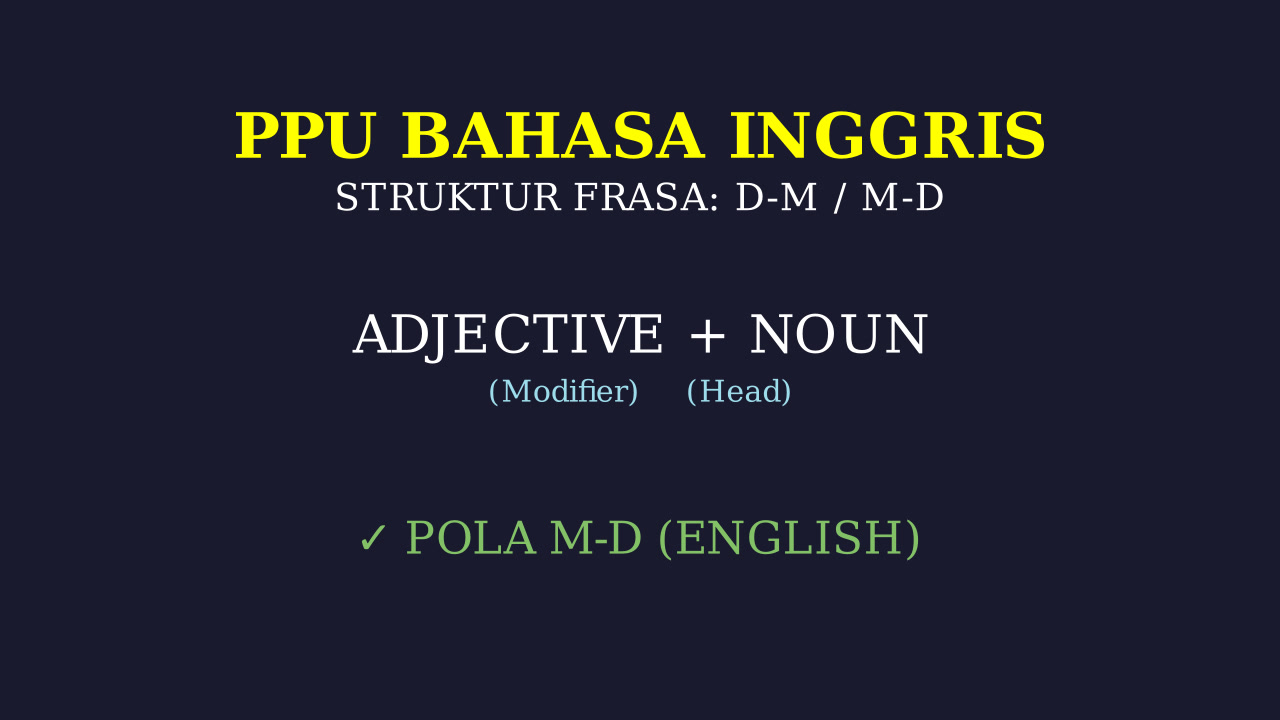 PPU BAHASA INGGRIS
STRUKTUR FRASA: D-M / M-D

ADJECTIVE + NOUN
(Modifier) (Head)

✓ POLA M-D (ENGLISH)